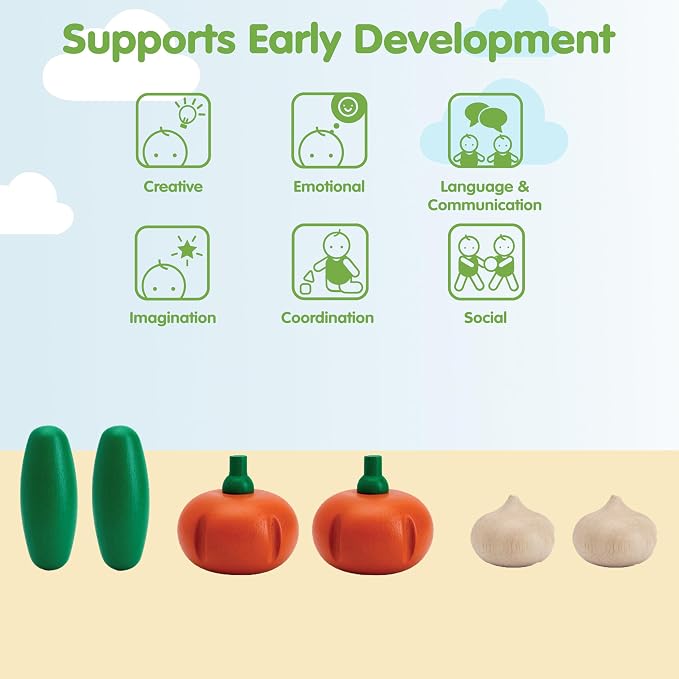 Supports Early Development

Creative

Emotional

Language & Communication

Imagination

Coordination

Social